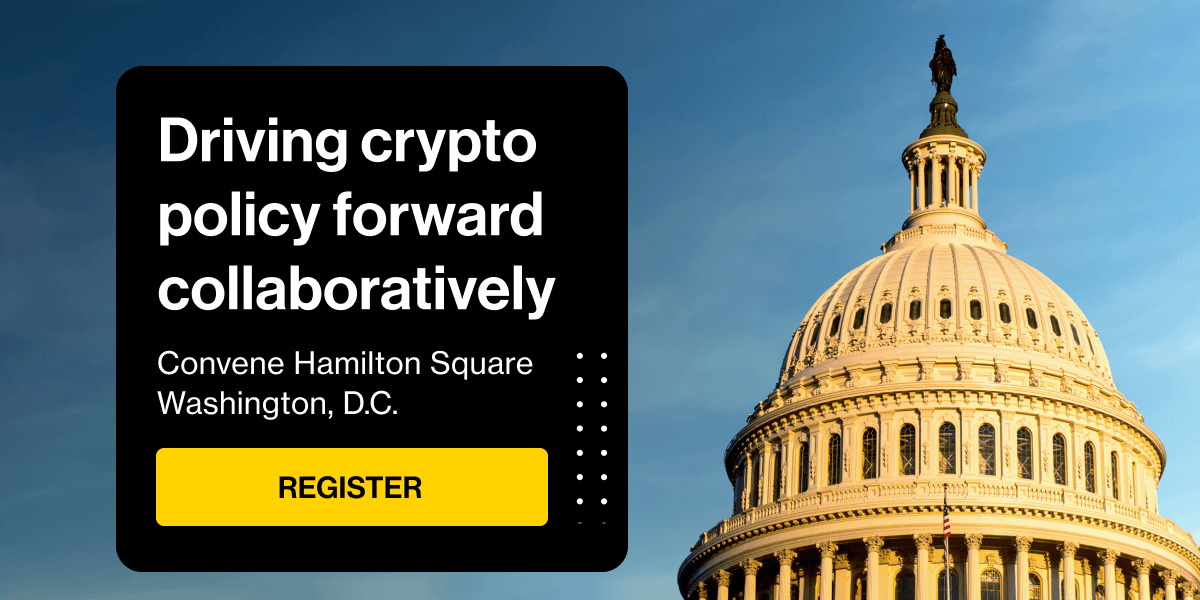 Driving crypto policy forward collaboratively

Convene Hamilton Square
Washington, D.C.

REGISTER